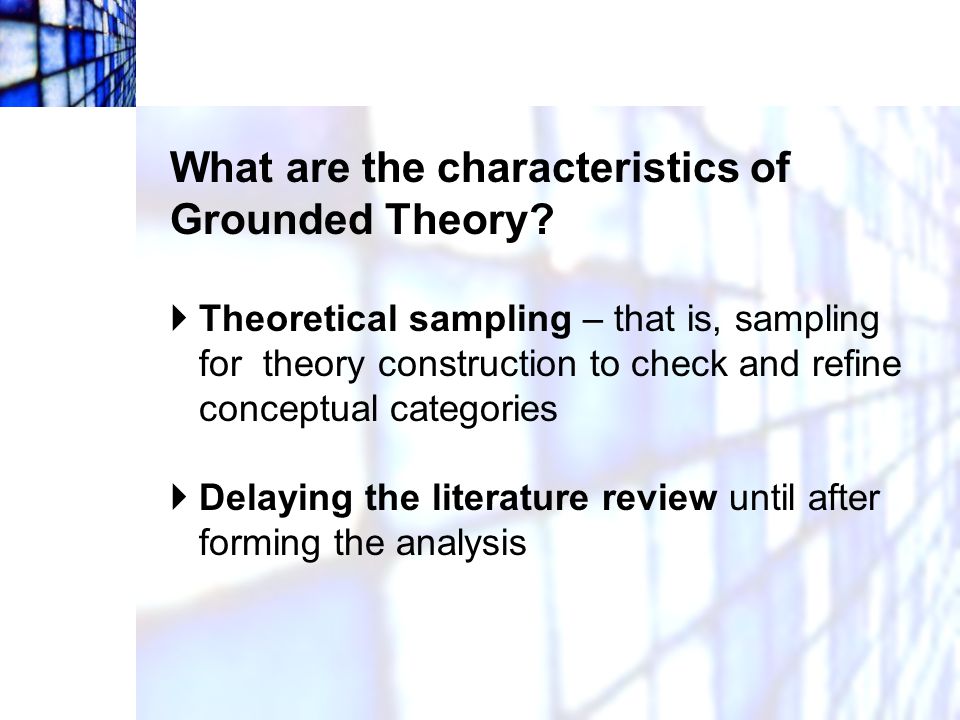 What are the characteristics of Grounded Theory?

Theoretical sampling – that is, sampling for theory construction to check and refine conceptual categories

Delaying the literature review until after forming the analysis